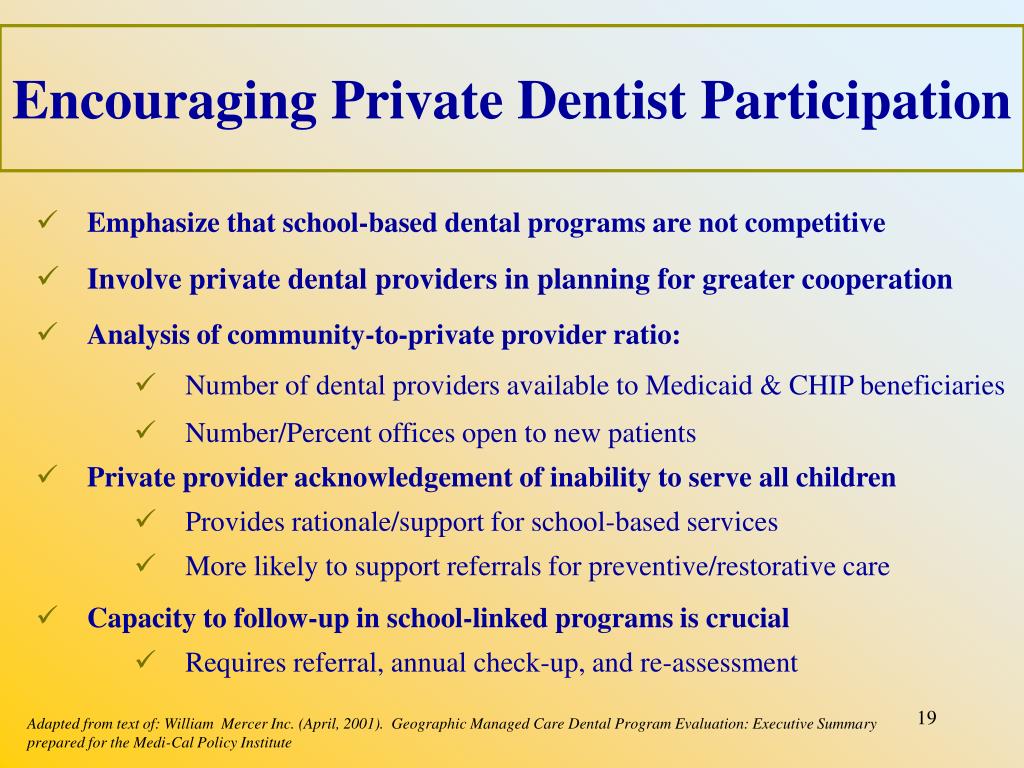 Encouraging Private Dentist Participation

✓ Emphasize that school-based dental programs are not competitive

✓ Involve private dental providers in planning for greater cooperation

✓ Analysis of community-to-private provider ratio:

✓ Number of dental providers available to Medicaid & CHIP beneficiaries

✓ Number/Percent offices open to new patients

✓ Private provider acknowledgement of inability to serve all children

✓ Provides rationale/support for school-based services

✓ More likely to support referrals for preventive/restorative care

✓ Capacity to follow-up in school-linked programs is crucial

✓ Requires referral, annual check-up, and re-assessment

Adapted from text of: William Mercer Inc. (April, 2001). Geographic Managed Care Dental Program Evaluation: Executive Summary prepared for the Medi-Cal Policy Institute

19